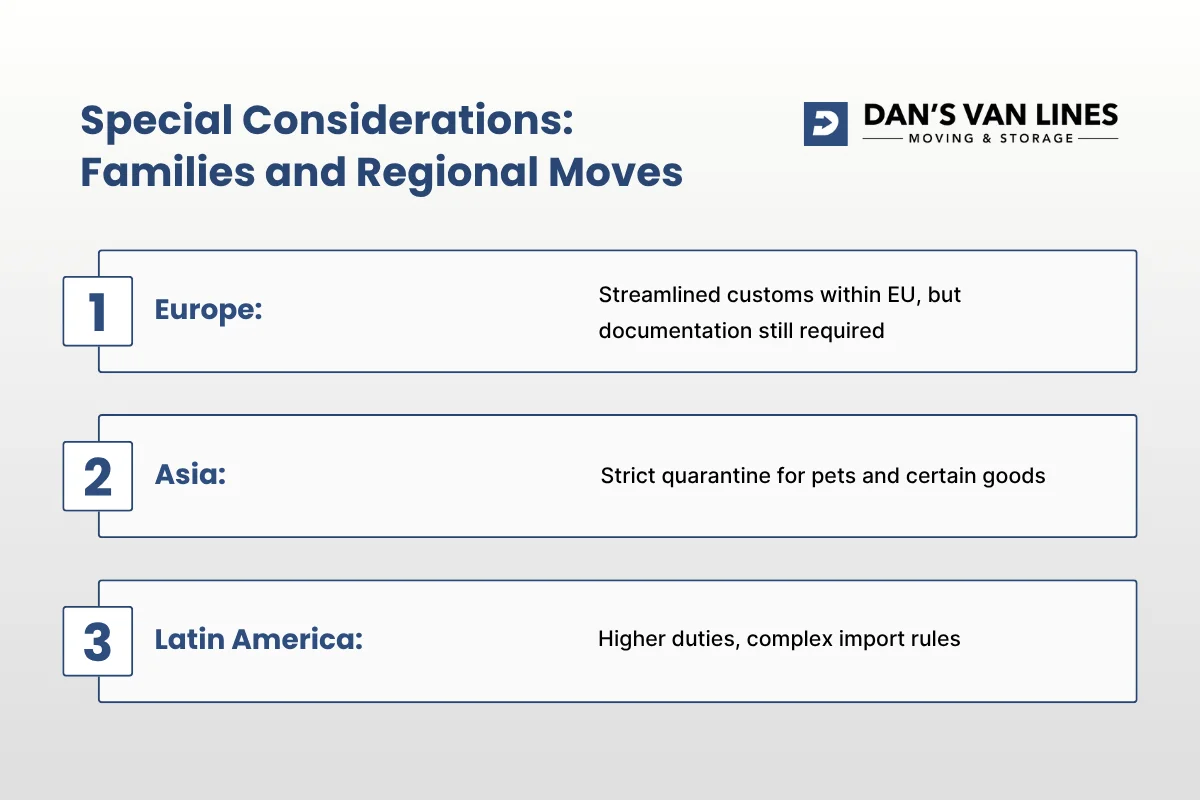 Special Considerations: Families and Regional Moves

DAN'S VAN LINES
MOVING & STORAGE

1 Europe: Streamlined customs within EU, but documentation still required

2 Asia: Strict quarantine for pets and certain goods

3 Latin America: Higher duties, complex import rules